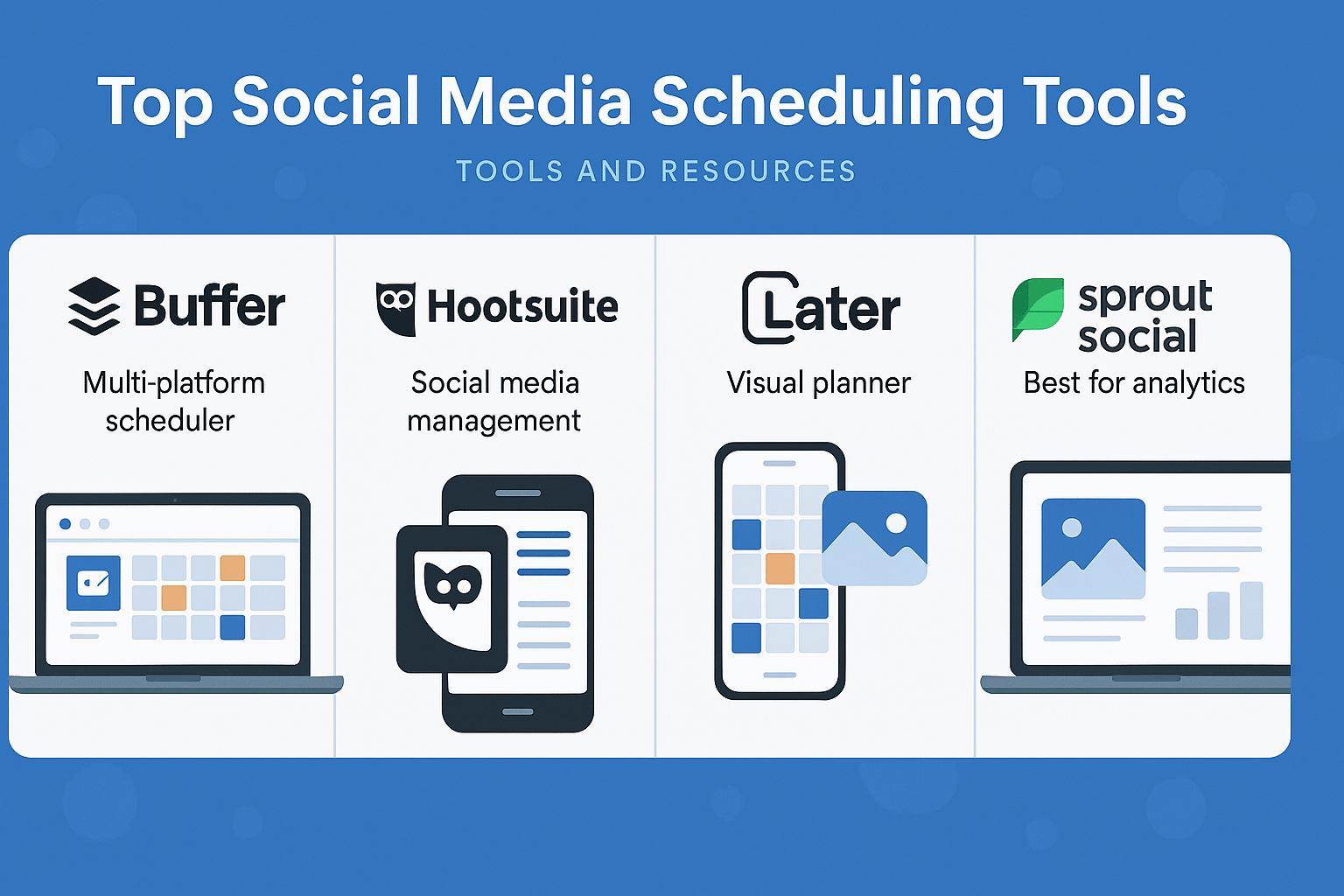 Top Social Media Scheduling Tools

TOOLS AND RESOURCES

Buffer

Multi-platform scheduler

Hootsuite

Social media management

Later

Visual planner

sprout social

Best for analytics